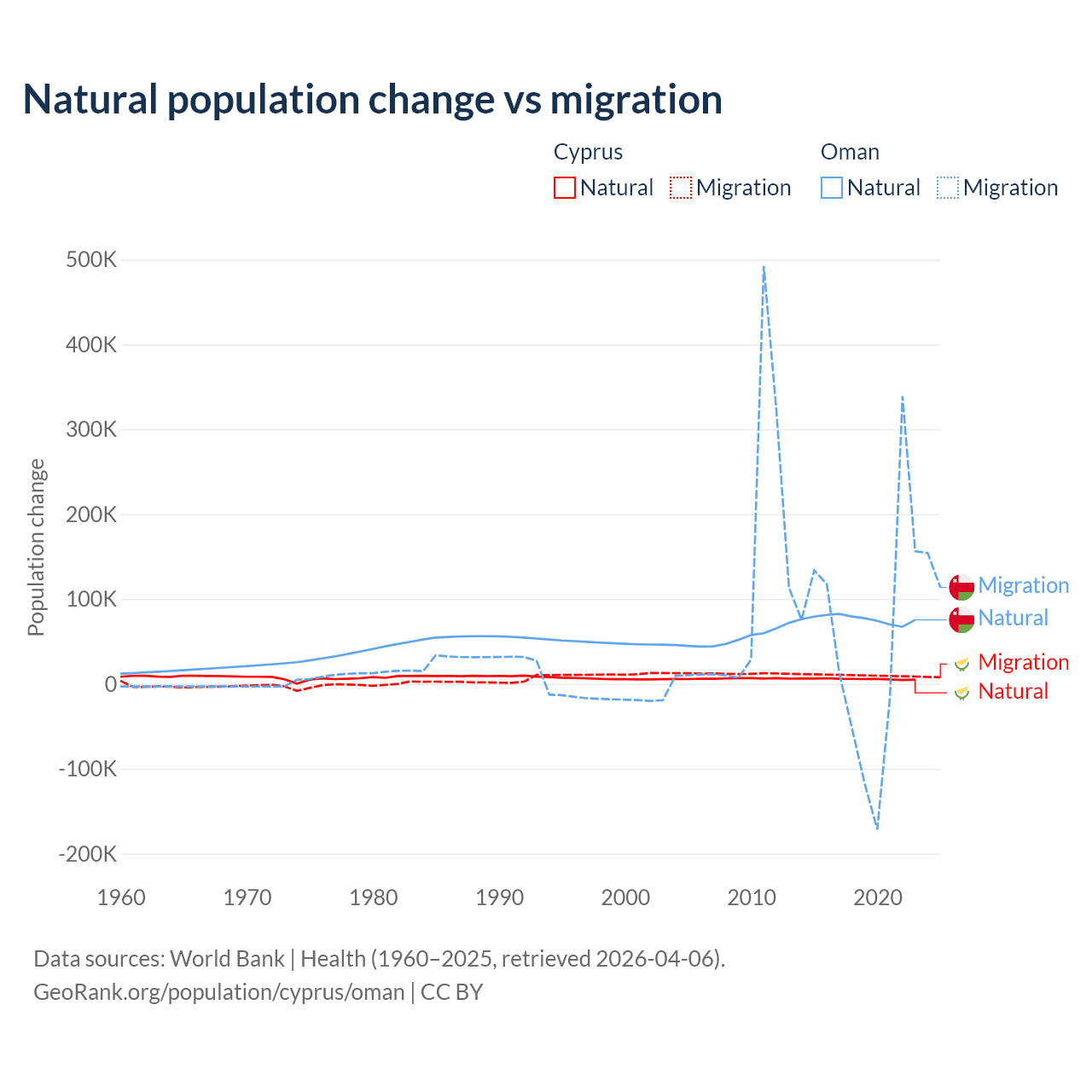 Natural population change vs migration

Cyprus
Natural Migration

Oman
Natural Migration

Population change

500K
400K
300K
200K
100K
0
-100K
-200K

1960
1970
1980
1990
2000
2010
2020

Migration
Natural
Migration
Natural

Data sources: World Bank | Health (1960–2025, retrieved 2026-04-06).
GeoRank.org/population/cyprus/oman | CC BY